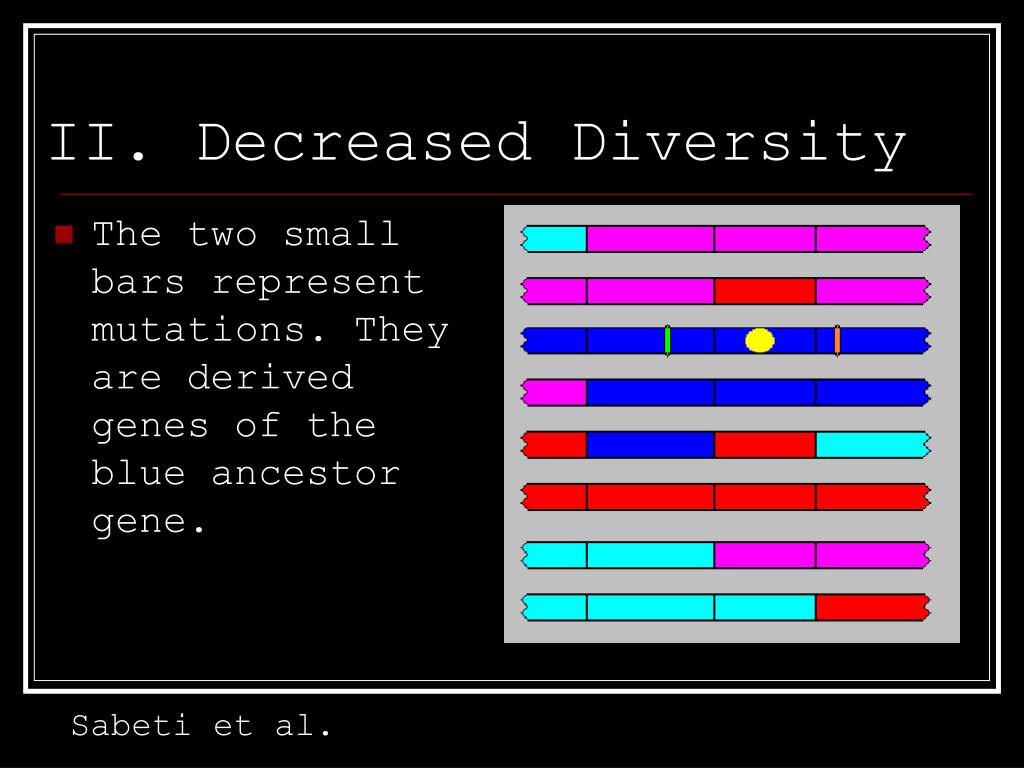 II. Decreased Diversity

The two small bars represent mutations. They are derived genes of the blue ancestor gene.

Sabeti et al.